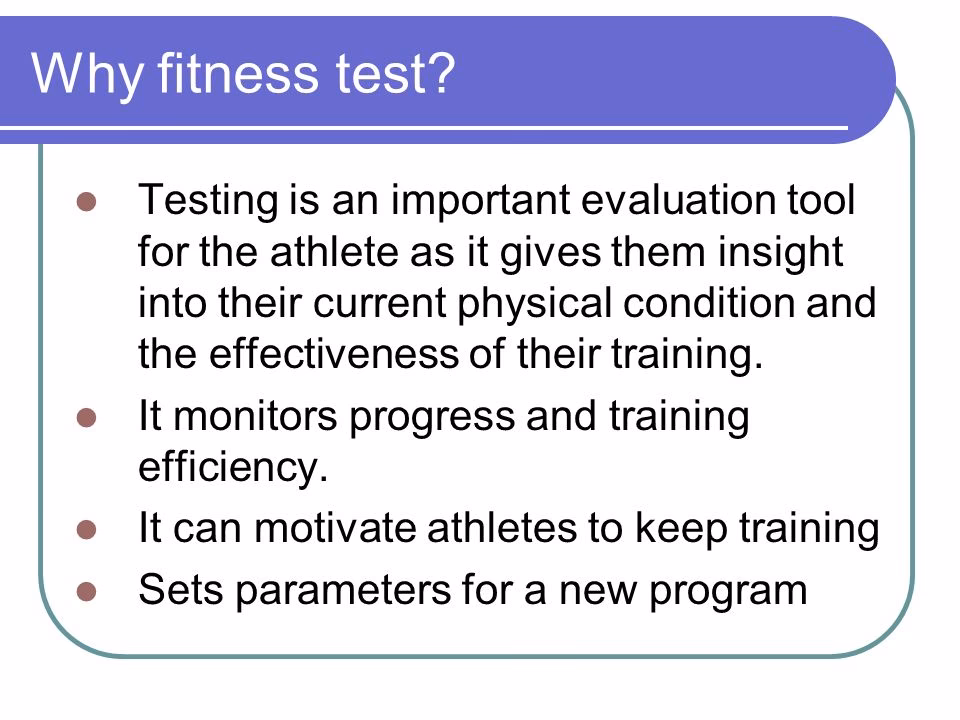 Why fitness test?

- Testing is an important evaluation tool for the athlete as it gives them insight into their current physical condition and the effectiveness of their training.
- It monitors progress and training efficiency.
- It can motivate athletes to keep training
- Sets parameters for a new program